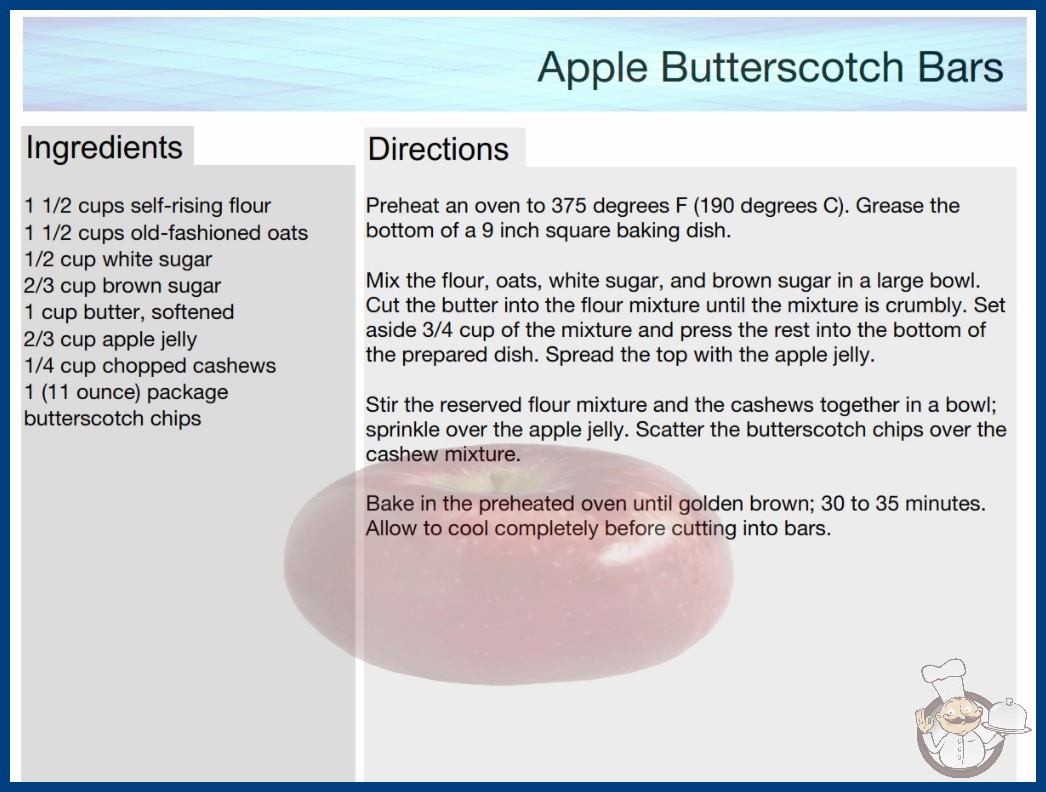 Apple Butterscotch Bars

Ingredients

1 1/2 cups self-rising flour
1 1/2 cups old-fashioned oats
1/2 cup white sugar
2/3 cup brown sugar
1 cup butter, softened
2/3 cup apple jelly
1/4 cup chopped cashews
1 (11 ounce) package butterscotch chips

Directions

Preheat an oven to 375 degrees F (190 degrees C). Grease the bottom of a 9 inch square baking dish.

Mix the flour, oats, white sugar, and brown sugar in a large bowl. Cut the butter into the flour mixture until the mixture is crumbly. Set aside 3/4 cup of the mixture and press the rest into the bottom of the prepared dish. Spread the top with the apple jelly.

Stir the reserved flour mixture and the cashews together in a bowl; sprinkle over the apple jelly. Scatter the butterscotch chips over the cashew mixture.

Bake in the preheated oven until golden brown; 30 to 35 minutes. Allow to cool completely before cutting into bars.